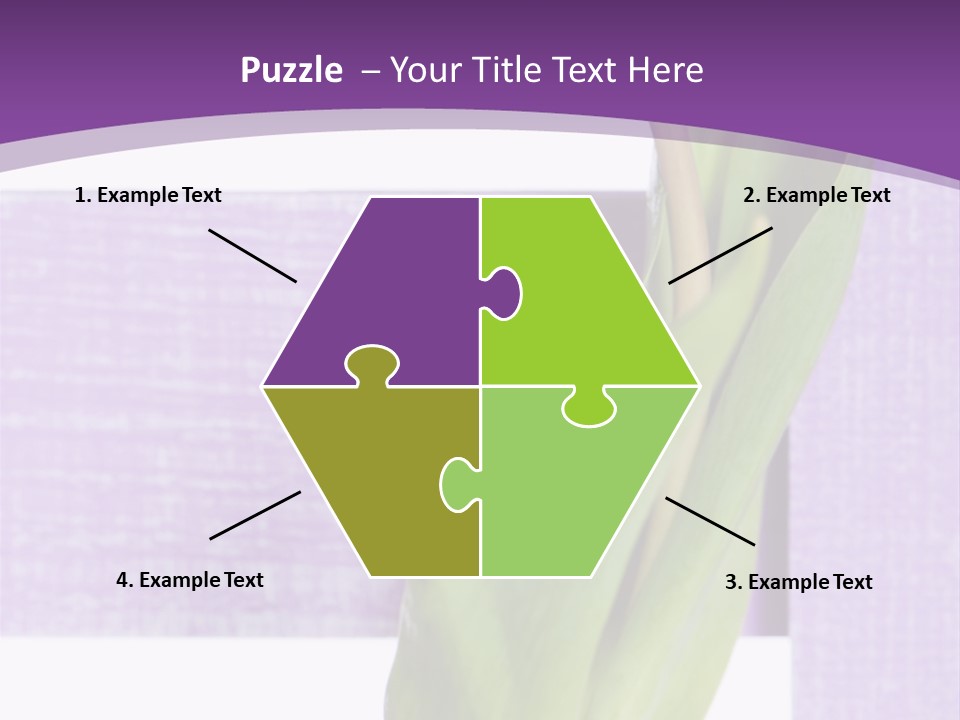 Puzzle – Your Title Text Here

1. Example Text

2. Example Text

4. Example Text

3. Example Text